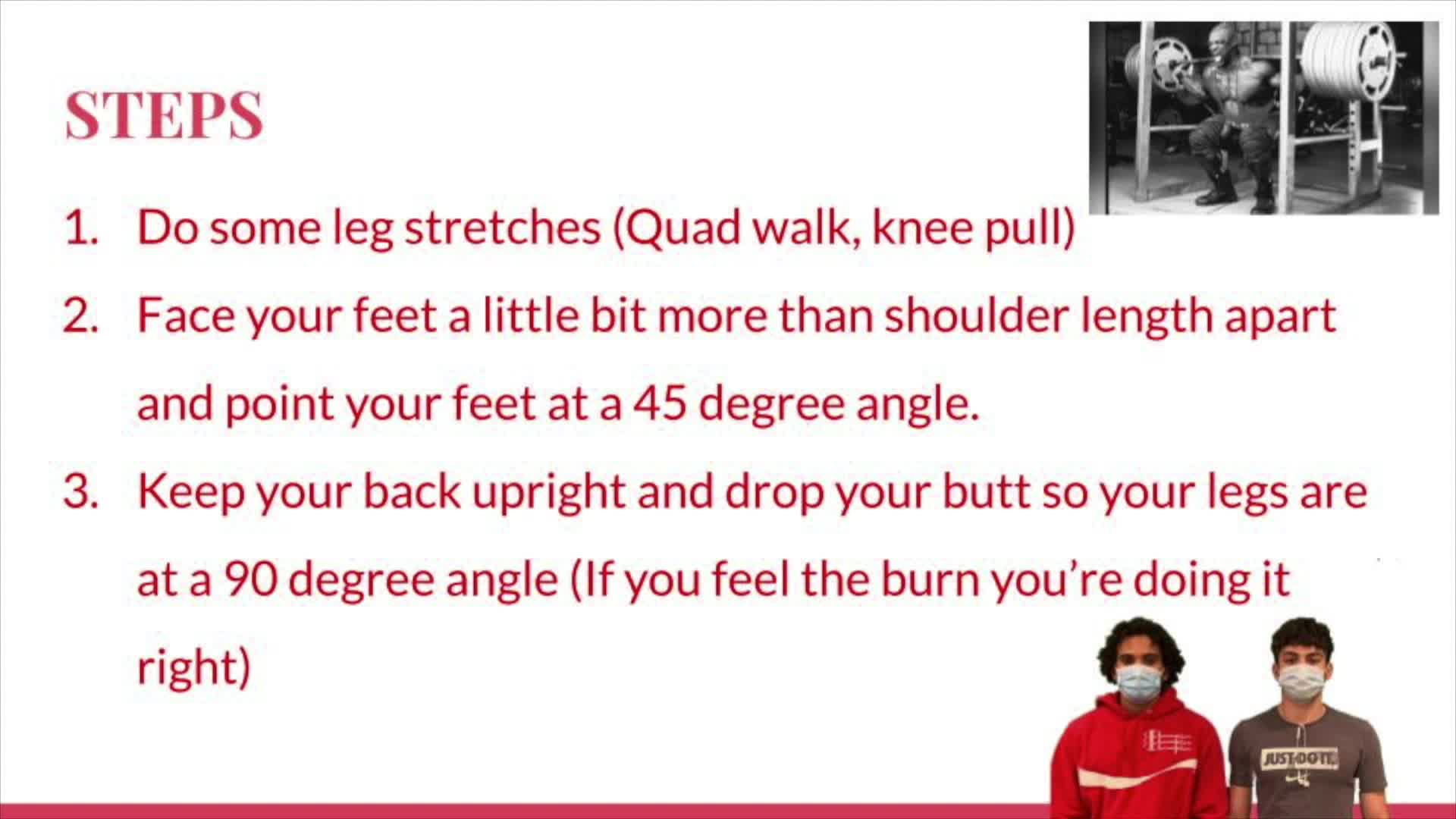 STEPS

1. Do some leg stretches (Quad walk, knee pull)

2. Face your feet a little bit more than shoulder length apart and point your feet at a 45 degree angle.

3. Keep your back upright and drop your butt so your legs are at a 90 degree angle (If you feel the burn you're doing it right)

JUST DO IT.